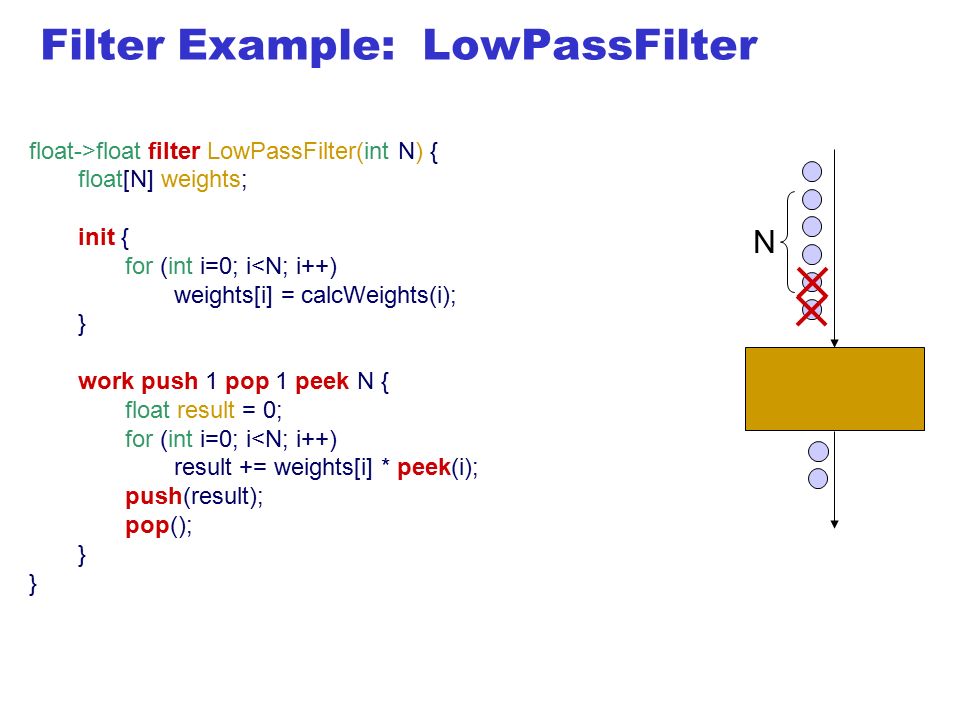 Filter Example: LowPassFilter

float->float filter LowPassFilter(int N) {
float[N] weights;

init {
for (int i=0; i<N; i++)
weights[i] = calcWeights(i);
}

work push 1 pop 1 peek N {
float result = 0;
for (int i=0; i<N; i++)
result += weights[i] * peek(i);
push(result);
pop();
}
}

N